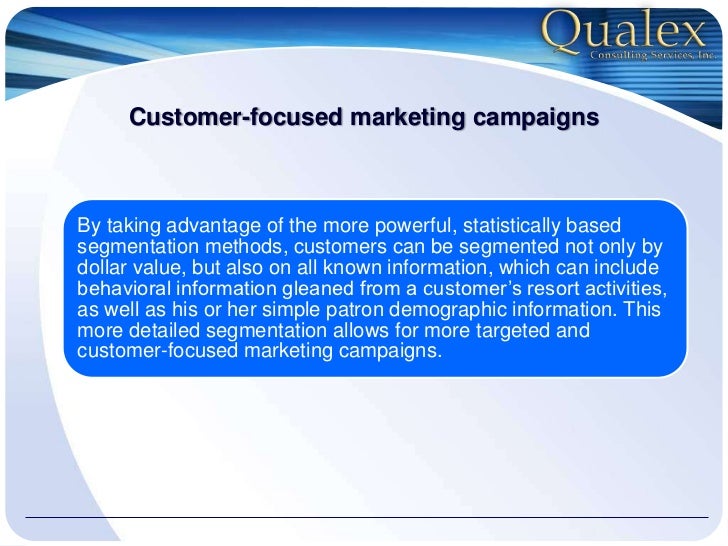 Qualex
Consulting Services, Inc.

Customer-focused marketing campaigns

By taking advantage of the more powerful, statistically based segmentation methods, customers can be segmented not only by dollar value, but also on all known information, which can include behavioral information gleaned from a customer's resort activities, as well as his or her simple patron demographic information. This more detailed segmentation allows for more targeted and customer-focused marketing campaigns.